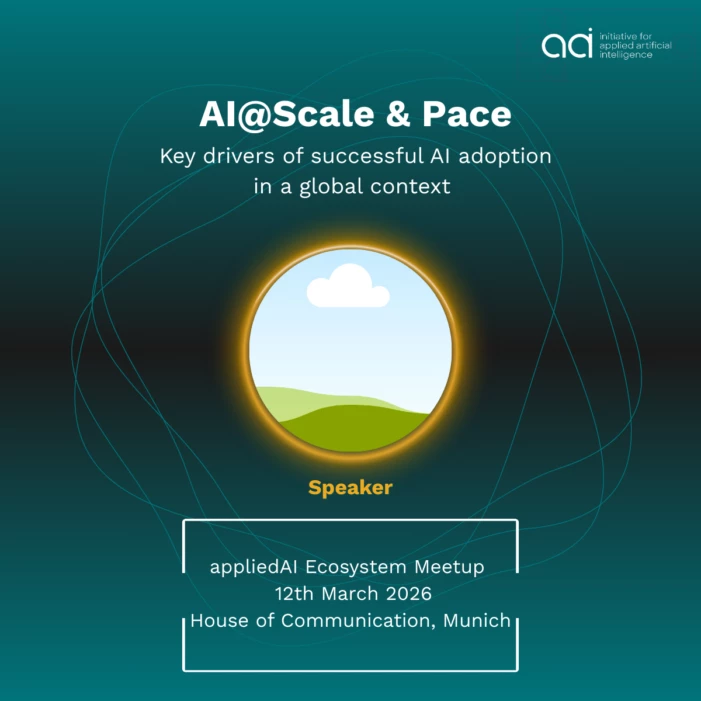 aai initiative for applied artificial intelligence

AI@Scale & Pace

Key drivers of successful AI adoption in a global context

Speaker

appliedAI Ecosystem Meetup
12th March 2026
House of Communication, Munich